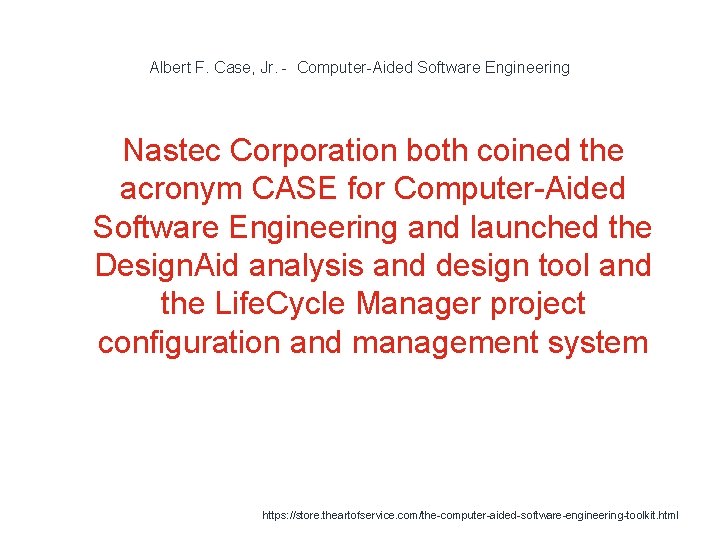 Albert F. Case, Jr. - Computer-Aided Software Engineering

Nastec Corporation both coined the acronym CASE for Computer-Aided Software Engineering and launched the DesignAid analysis and design tool and the LifeCycle Manager project configuration and management system

https://store.theartofservice.com/the-computer-aided-software-engineering-toolkit.html